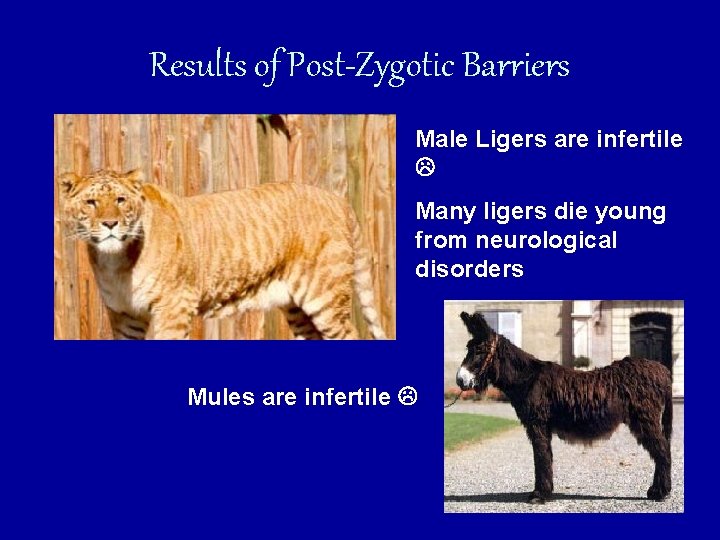 Results of Post-Zygotic Barriers

Male Ligers are infertile ☹

Many ligers die young from neurological disorders

Mules are infertile ☹